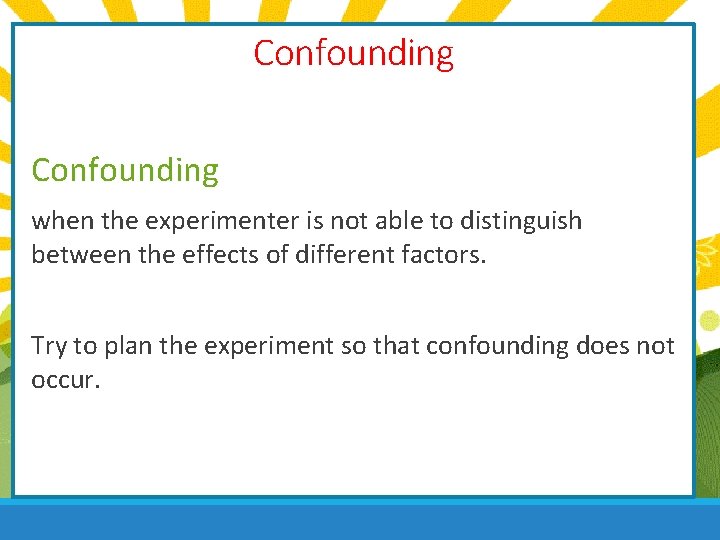 Confounding

Confounding

when the experimenter is not able to distinguish between the effects of different factors.

Try to plan the experiment so that confounding does not occur.